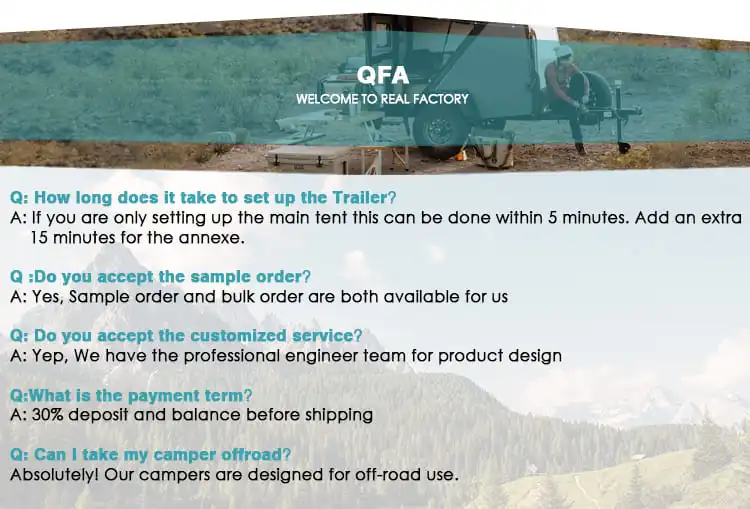 QFA
WELCOME TO REAL FACTORY

Q: How long does it take to set up the Trailer?
A: If you are only setting up the main tent this can be done within 5 minutes. Add an extra 15 minutes for the annexe.

Q :Do you accept the sample order?
A: Yes, Sample order and bulk order are both available for us

Q: Do you accept the customized service?
A: Yep, We have the professional engineer team for product design

Q:What is the payment term?
A: 30% deposit and balance before shipping

Q: Can I take my camper offroad?
Absolutely! Our campers are designed for off-road use.